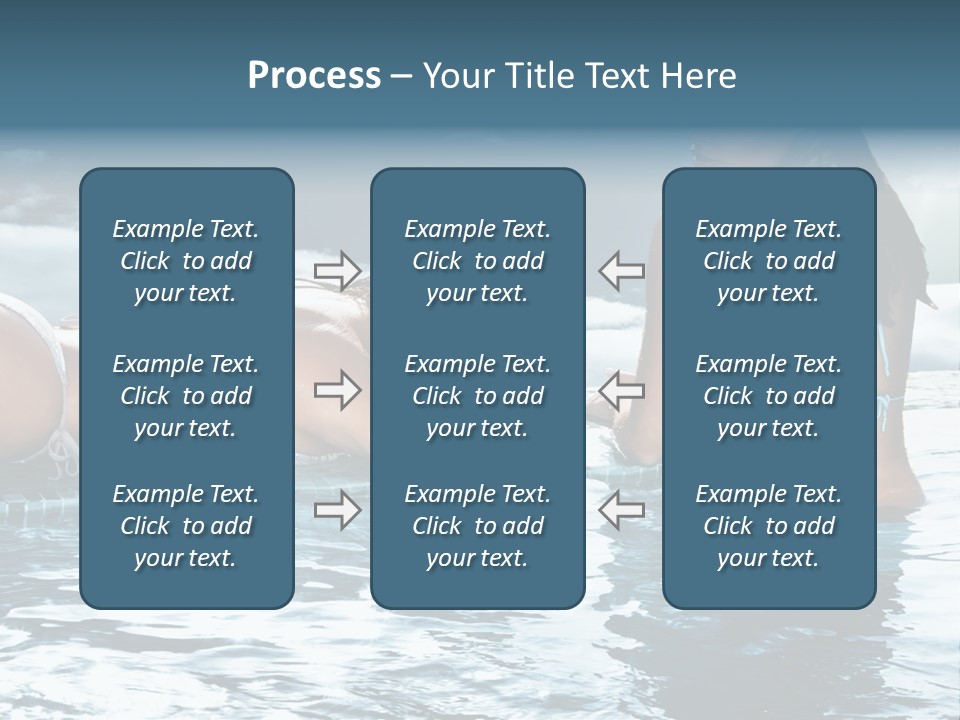 Process – Your Title Text Here

Example Text. Click to add your text.

Example Text. Click to add your text.

Example Text. Click to add your text.

Example Text. Click to add your text.

Example Text. Click to add your text.

Example Text. Click to add your text.

Example Text. Click to add your text.

Example Text. Click to add your text.

Example Text. Click to add your text.